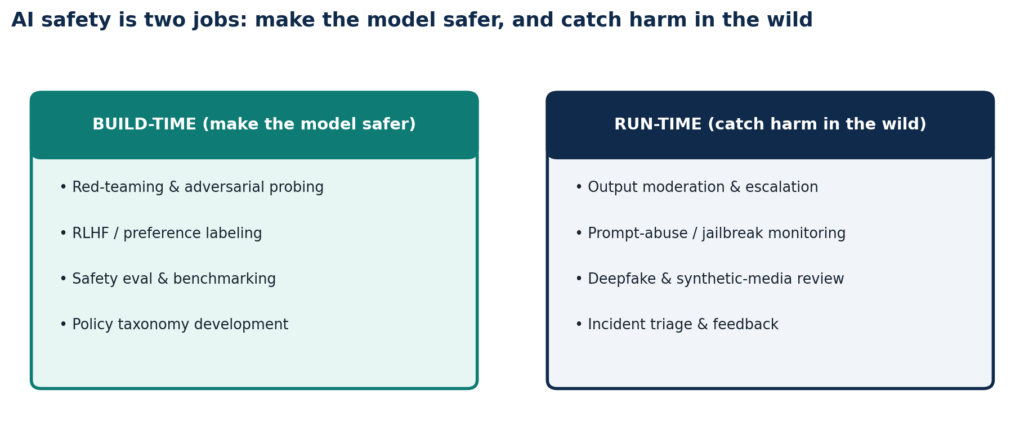 AI safety is two jobs: make the model safer, and catch harm in the wild

BUILD-TIME (make the model safer)

• Red-teaming & adversarial probing
• RLHF / preference labeling
• Safety eval & benchmarking
• Policy taxonomy development

RUN-TIME (catch harm in the wild)

• Output moderation & escalation
• Prompt-abuse / jailbreak monitoring
• Deepfake & synthetic-media review
• Incident triage & feedback